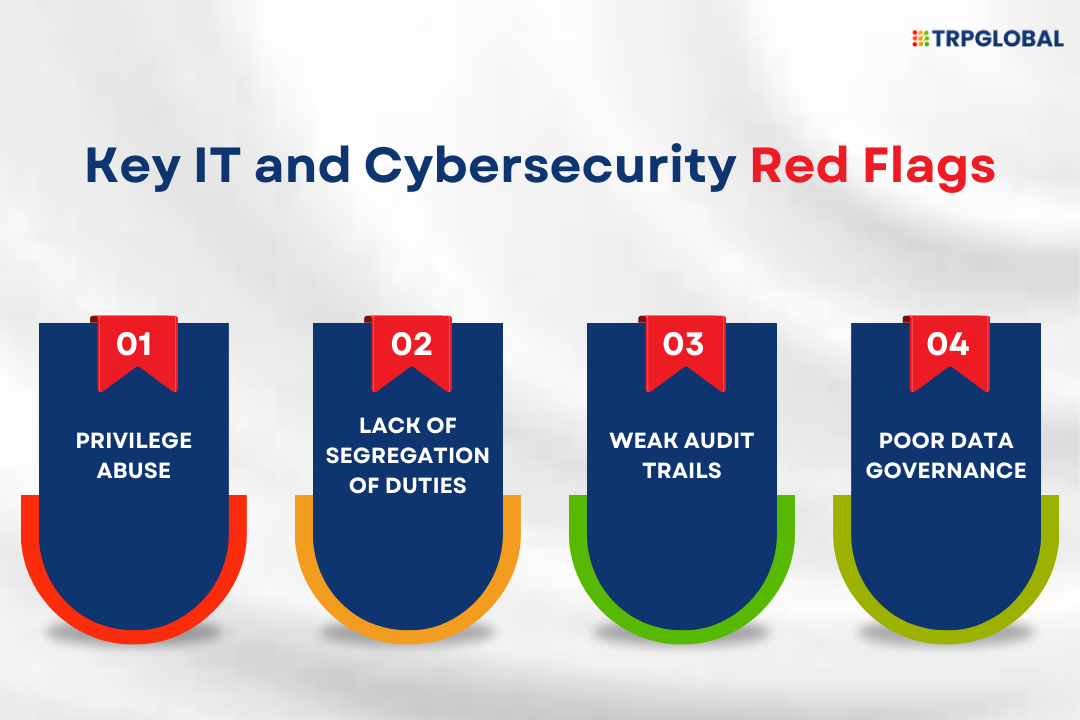 TRPGLOBAL

Key IT and Cybersecurity Red Flags

01
PRIVILEGE ABUSE

02
LACK OF SEGREGATION OF DUTIES

03
WEAK AUDIT TRAILS

04
POOR DATA GOVERNANCE